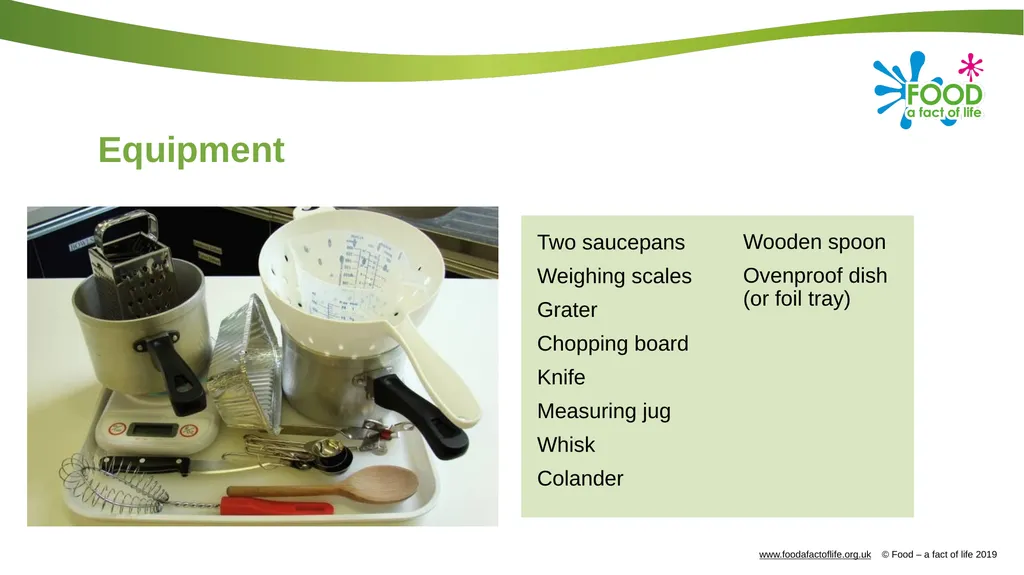 FOOD
a fact of life

Equipment

Two saucepans
Weighing scales
Grater
Chopping board
Knife
Measuring jug
Whisk
Colander

Wooden spoon
Ovenproof dish (or foil tray)

www.foodafactoflife.org.uk © Food – a fact of life 2019